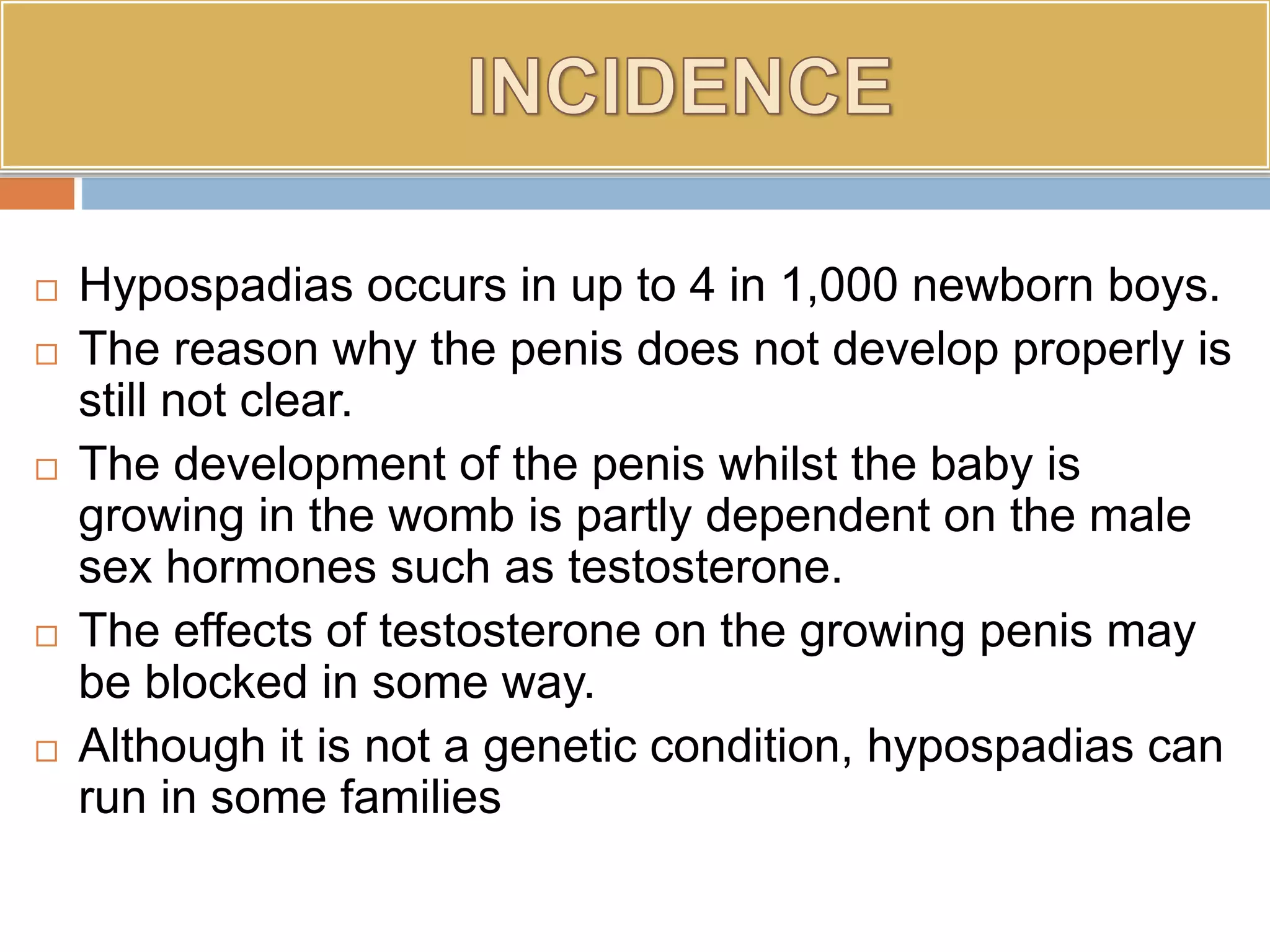 INCIDENCE

□ Hypospadias occurs in up to 4 in 1,000 newborn boys.
□ The reason why the penis does not develop properly is still not clear.
□ The development of the penis whilst the baby is growing in the womb is partly dependent on the male sex hormones such as testosterone.
□ The effects of testosterone on the growing penis may be blocked in some way.
□ Although it is not a genetic condition, hypospadias can run in some families